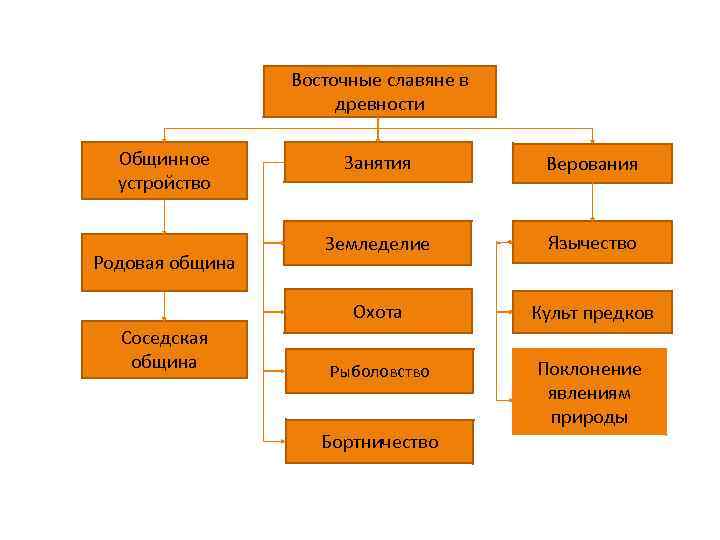 Восточные славяне в древности

Общинное устройство

Родовая община

Соседская община

Занятия

Земледелие

Охота

Рыболовство

Бортничество

Верования

Язычество

Культ предков

Поклонение явлениям природы